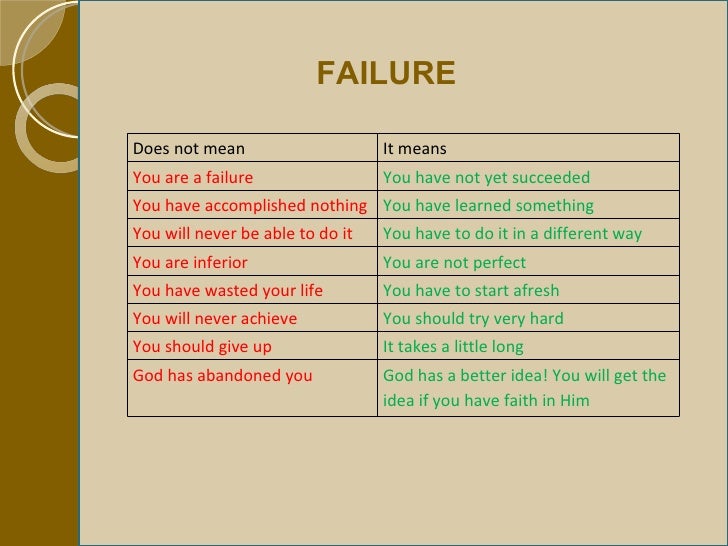 FAILURE

| Does not mean | It means |
|---|---|
| You are a failure | You have not yet succeeded |
| You have accomplished nothing | You have learned something |
| You will never be able to do it | You have to do it in a different way |
| You are inferior | You are not perfect |
| You have wasted your life | You have to start afresh |
| You will never achieve | You should try very hard |
| You should give up | It takes a little long |
| God has abandoned you | God has a better idea! You will get the idea if you have faith in Him |